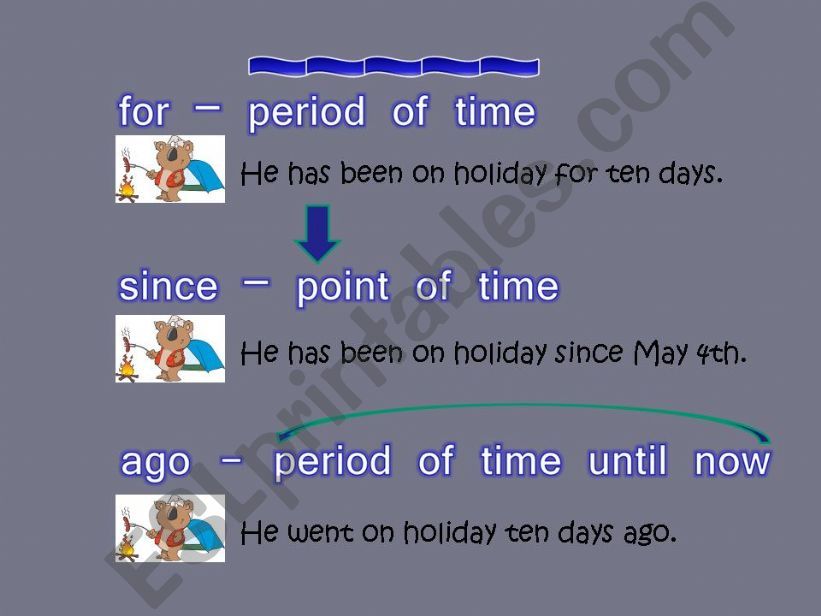 for – period of time

He has been on holiday for ten days.

since – point of time

He has been on holiday since May 4th.

ago – period of time until now

He went on holiday ten days ago.

ESLprintables.com